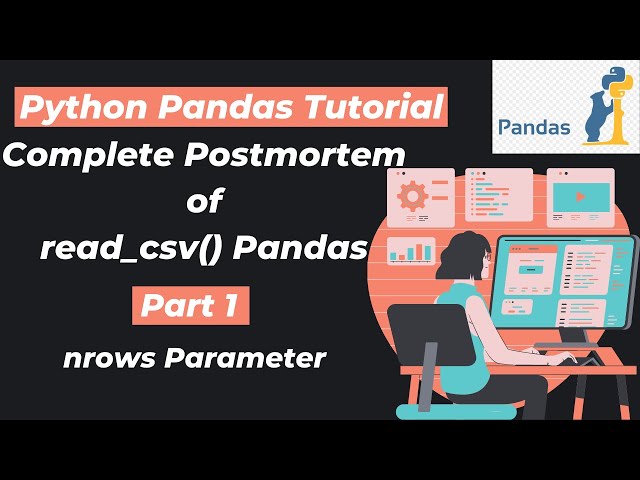 Python Pandas Tutorial

Complete Postmortem of read_csv() Pandas

Part 1

nrows Parameter

Pandas